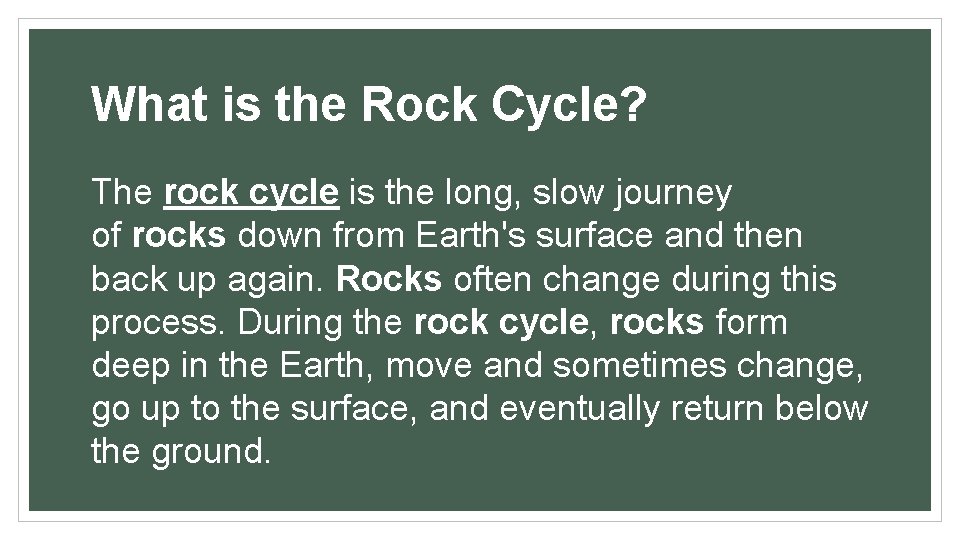 What is the Rock Cycle?

The rock cycle is the long, slow journey of rocks down from Earth's surface and then back up again. Rocks often change during this process. During the rock cycle, rocks form deep in the Earth, move and sometimes change, go up to the surface, and eventually return below the ground.